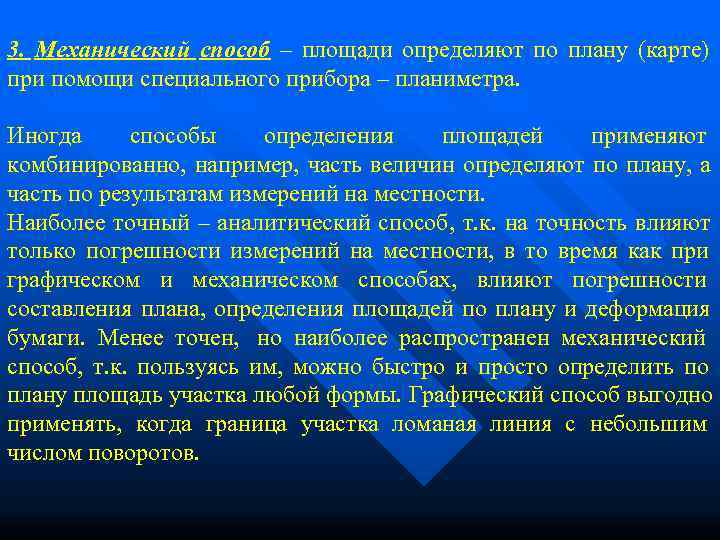 3. Механический способ – площади определяют по плану (карте) при помощи специального прибора – планиметра.

Иногда способы определения площадей применяют комбинированно, например, часть величин определяют по плану, а часть по результатам измерений на местности.
Наиболее точный – аналитический способ, т.к. на точность влияют только погрешности измерений на местности, в то время как при графическом и механическом способах, влияют погрешности составления плана, определения площадей по плану и деформация бумаги. Менее точен, но наиболее распространен механический способ, т.к. пользуясь им, можно быстро и просто определить по плану площадь участка любой формы. Графический способ выгодно применять, когда граница участка ломаная линия с небольшим числом поворотов.